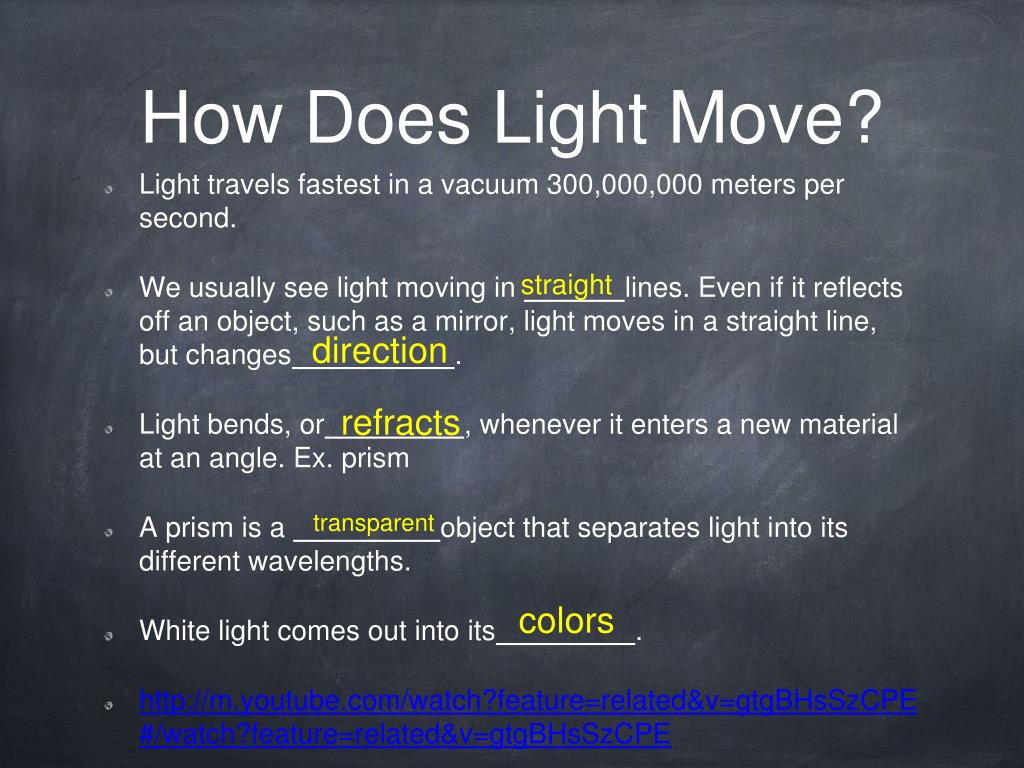 How Does Light Move?

Light travels fastest in a vacuum 300,000,000 meters per second.

We usually see light moving in straight lines. Even if it reflects off an object, such as a mirror, light moves in a straight line, but changes direction.

Light bends, or refracts, whenever it enters a new material at an angle. Ex. prism

A prism is a transparent object that separates light into its different wavelengths.

White light comes out into its colors.

http://m.youtube.com/watch?feature=related&v=gtgBHsSzCPE#/watch?feature=related&v=gtgBHsSzCPE